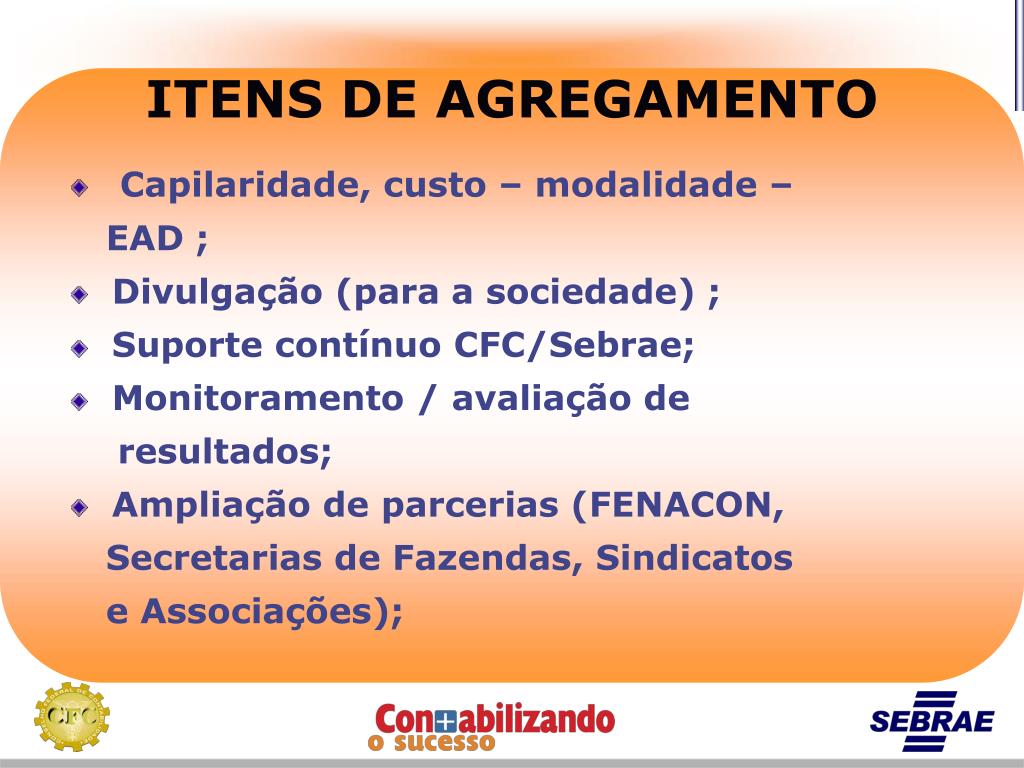 ITENS DE AGREGAMENTO

Capilaridade, custo – modalidade – EAD ;

Divulgação (para a sociedade) ;

Suporte contínuo CFC/Sebrae;

Monitoramento / avaliação de resultados;

Ampliação de parcerias (FENACON, Secretarias de Fazendas, Sindicatos e Associações);

CFC

Con+abilizando o sucesso

SEBRAE